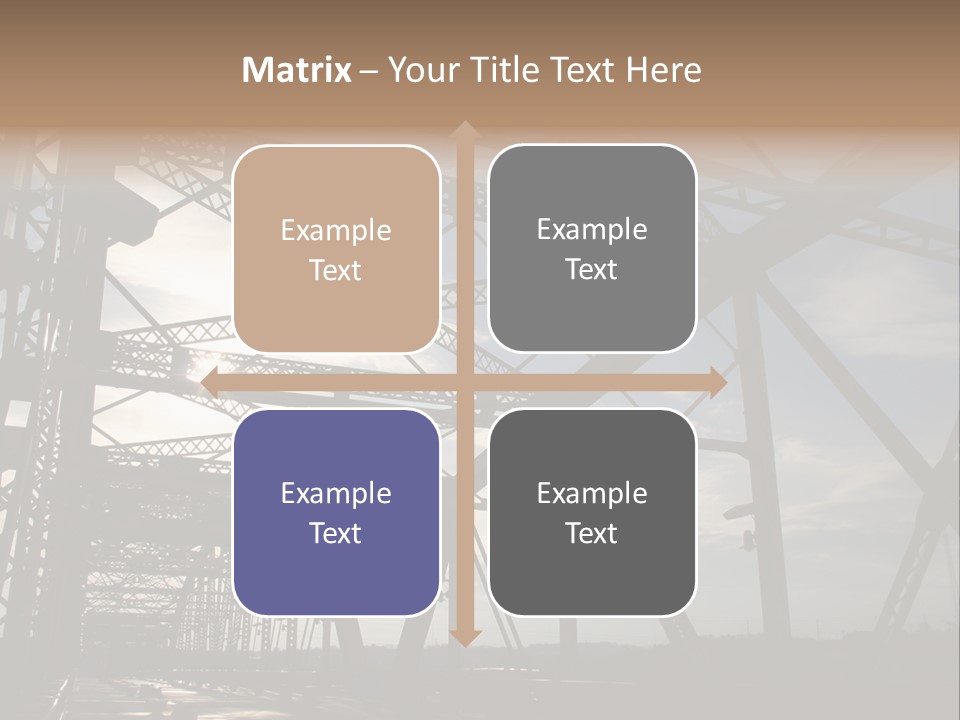 Matrix – Your Title Text Here

Example Text

Example Text

Example Text

Example Text